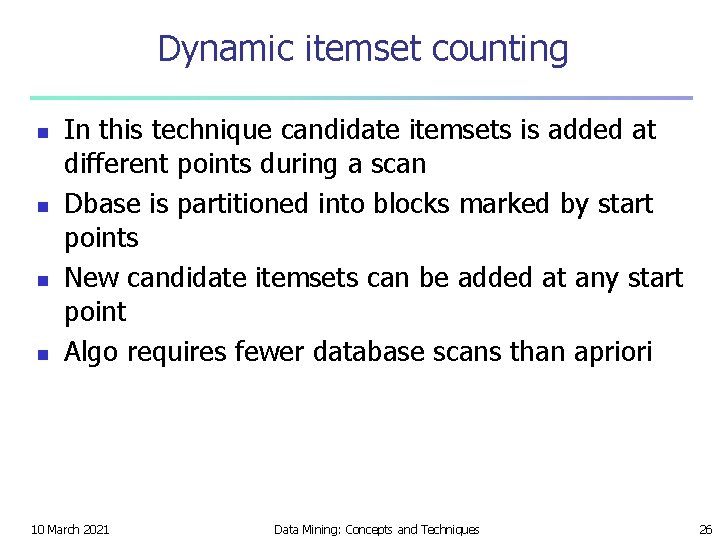 Dynamic itemset counting

- In this technique candidate itemsets is added at different points during a scan
- Dbase is partitioned into blocks marked by start points
- New candidate itemsets can be added at any start point
- Algo requires fewer database scans than apriori

10 March 2021

Data Mining: Concepts and Techniques

26